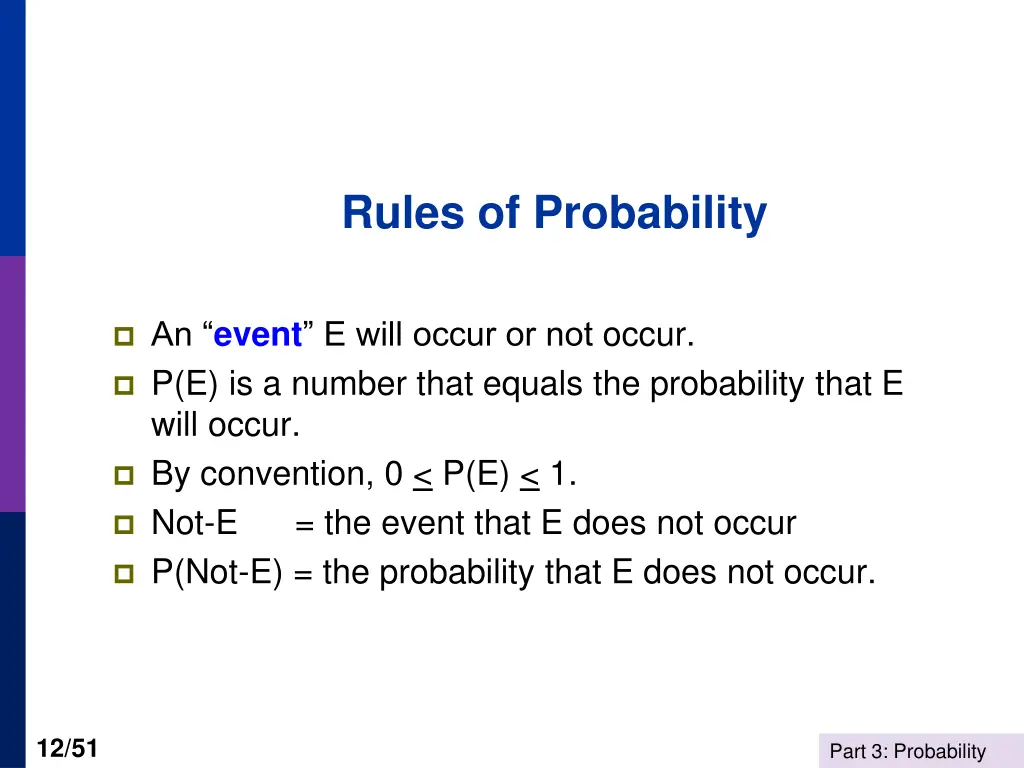 Rules of Probability

An “event” E will occur or not occur.

P(E) is a number that equals the probability that E will occur.

By convention, $0 \leq P(E) \leq 1$.

Not-E = the event that E does not occur

P(Not-E) = the probability that E does not occur.

12/51

Part 3: Probability